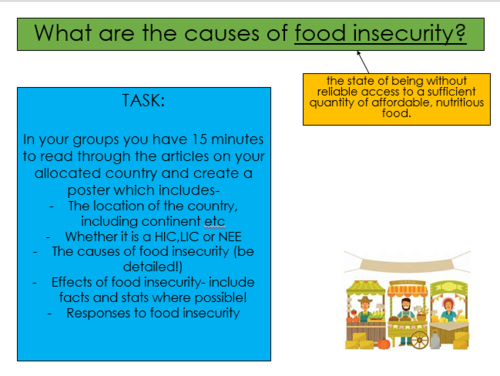 What are the causes of food insecurity?

the state of being without reliable access to a sufficient quantity of affordable, nutritious food.

TASK:

In your groups you have 15 minutes to read through the articles on your allocated country and create a poster which includes-
- The location of the country, including continent etc
- Whether it is a HIC,LIC or NEE
- The causes of food insecurity (be detailed!)
- Effects of food insecurity- include facts and stats where possible!
- Responses to food insecurity